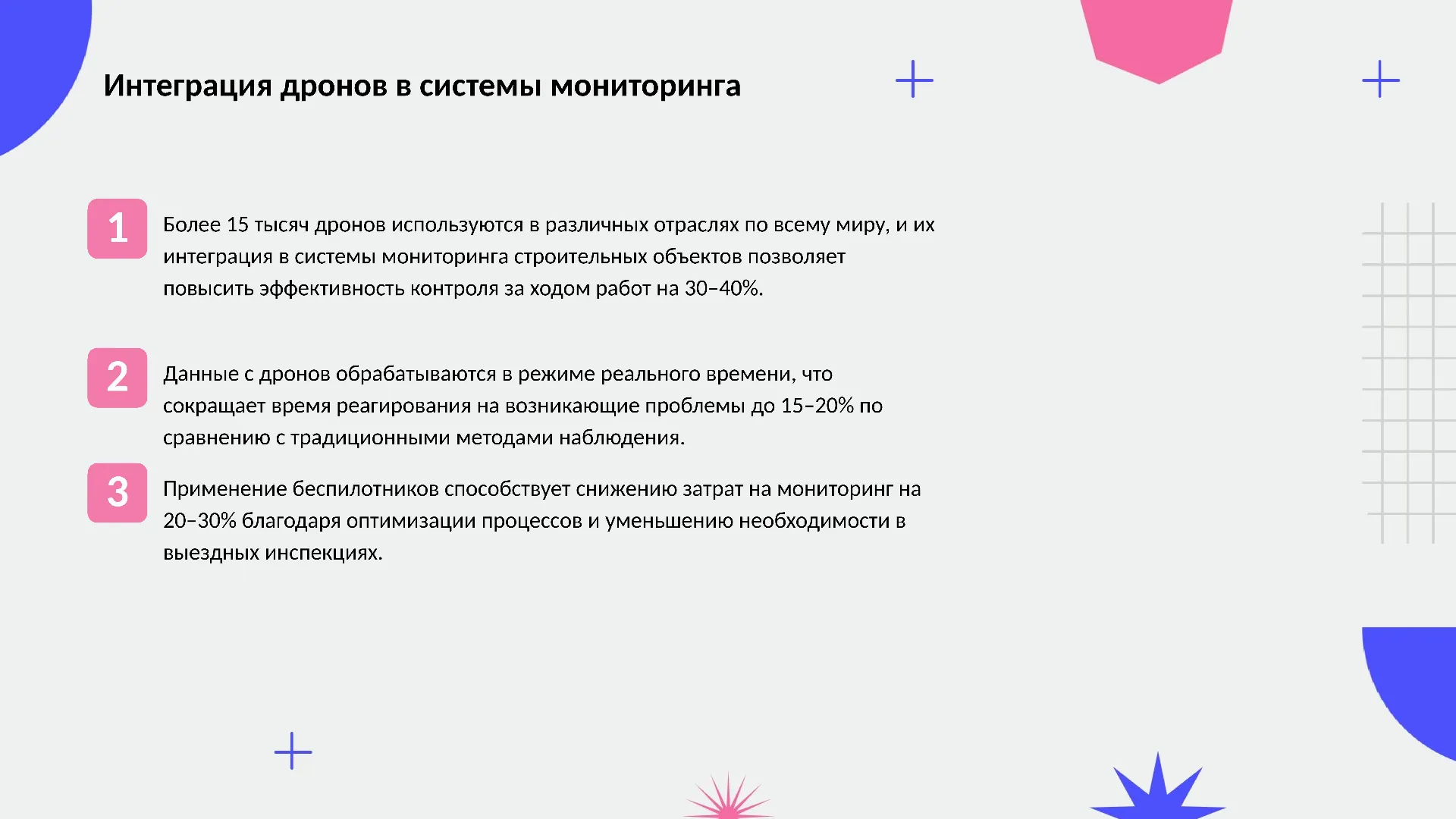 Интеграция дронов в системы мониторинга

1

Более 15 тысяч дронов используются в различных отраслях по всему миру, и их интеграция в системы мониторинга строительных объектов позволяет повысить эффективность контроля за ходом работ на 30–40%.

2

Данные с дронов обрабатываются в режиме реального времени, что сокращает время реагирования на возникающие проблемы до 15–20% по сравнению с традиционными методами наблюдения.

3

Применение беспилотников способствует снижению затрат на мониторинг на 20–30% благодаря оптимизации процессов и уменьшению необходимости в выездных инспекциях.